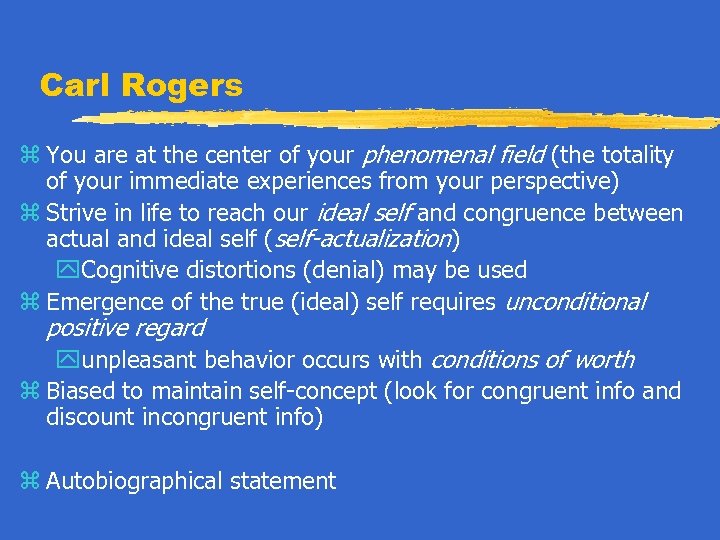 Carl Rogers

You are at the center of your phenomenal field (the totality of your immediate experiences from your perspective)

Strive in life to reach our ideal self and congruence between actual and ideal self (self-actualization)

Cognitive distortions (denial) may be used

Emergence of the true (ideal) self requires unconditional positive regard

unpleasant behavior occurs with conditions of worth

Biased to maintain self-concept (look for congruent info and discount incongruent info)

Autobiographical statement